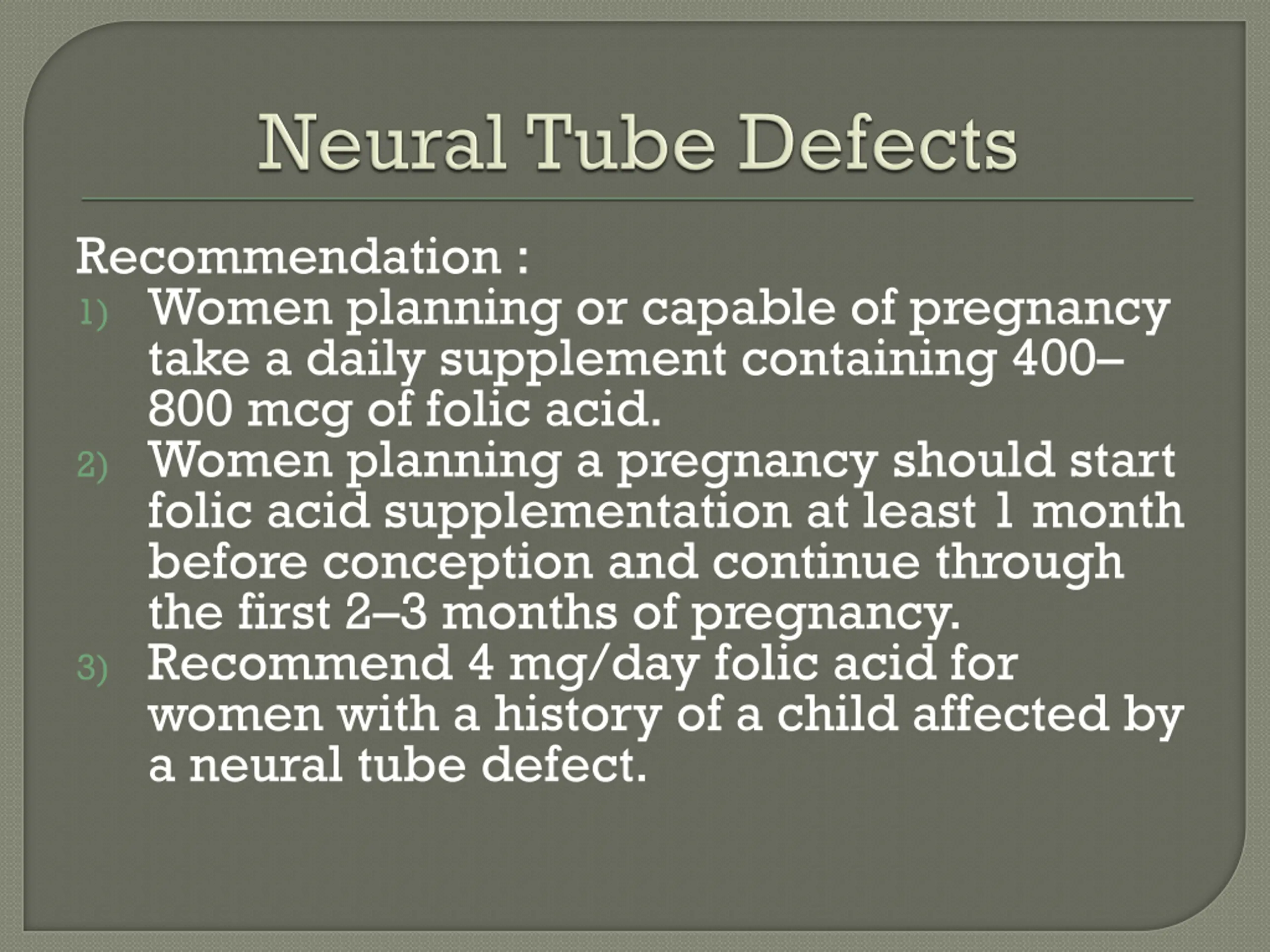 Neural Tube Defects

Recommendation :

1) Women planning or capable of pregnancy take a daily supplement containing 400–800 mcg of folic acid.

2) Women planning a pregnancy should start folic acid supplementation at least 1 month before conception and continue through the first 2–3 months of pregnancy.

3) Recommend 4 mg/day folic acid for women with a history of a child affected by a neural tube defect.